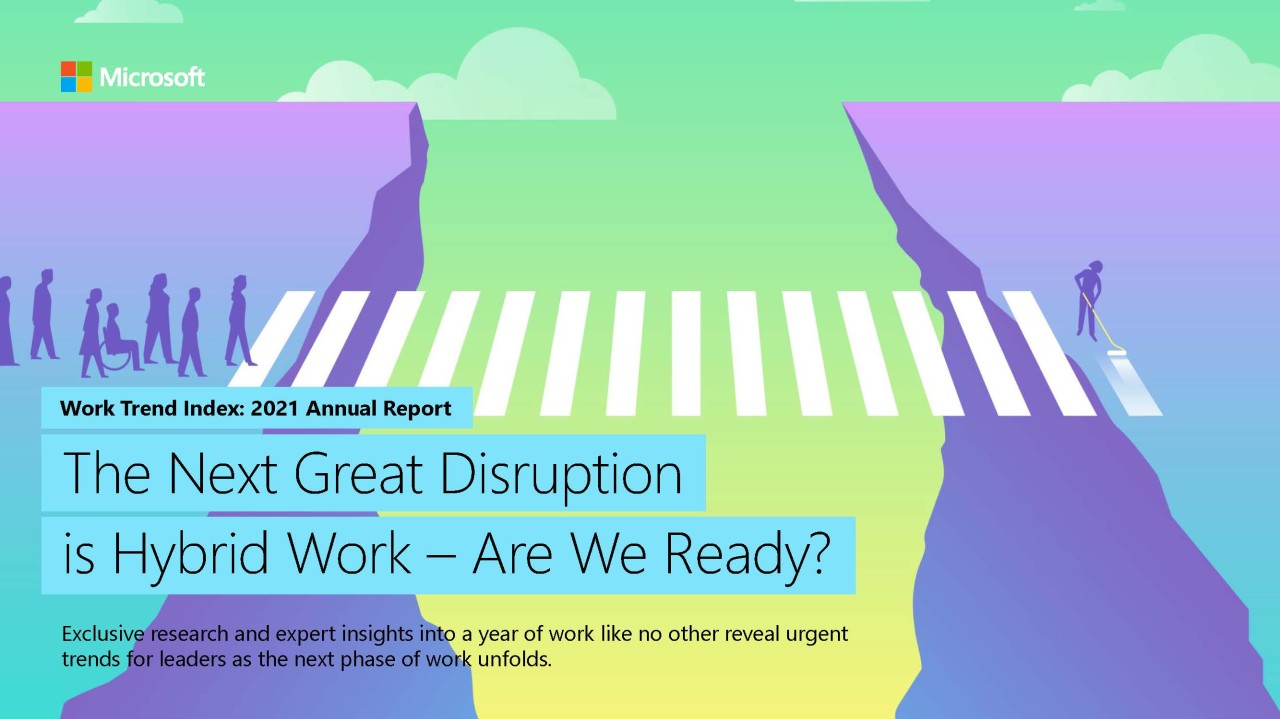 Microsoft

Work Trend Index: 2021 Annual Report

The Next Great Disruption is Hybrid Work – Are We Ready?

Exclusive research and expert insights into a year of work like no other reveal urgent trends for leaders as the next phase of work unfolds.